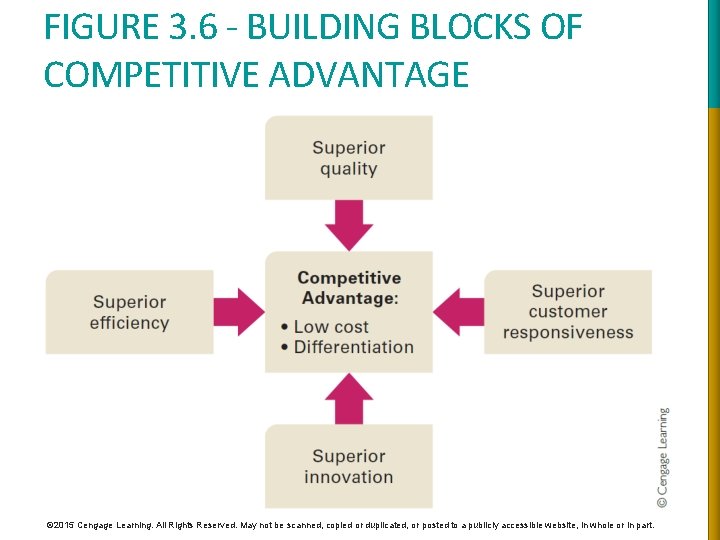 FIGURE 3.6 - BUILDING BLOCKS OF COMPETITIVE ADVANTAGE

Superior quality

Superior efficiency

Competitive Advantage:
• Low cost
• Differentiation

Superior customer responsiveness

Superior innovation

© Cengage Learning

©2015 Cengage Learning. All Rights Reserved. May not be scanned, copied or duplicated, or posted to a publicly accessible website, in whole or in part.